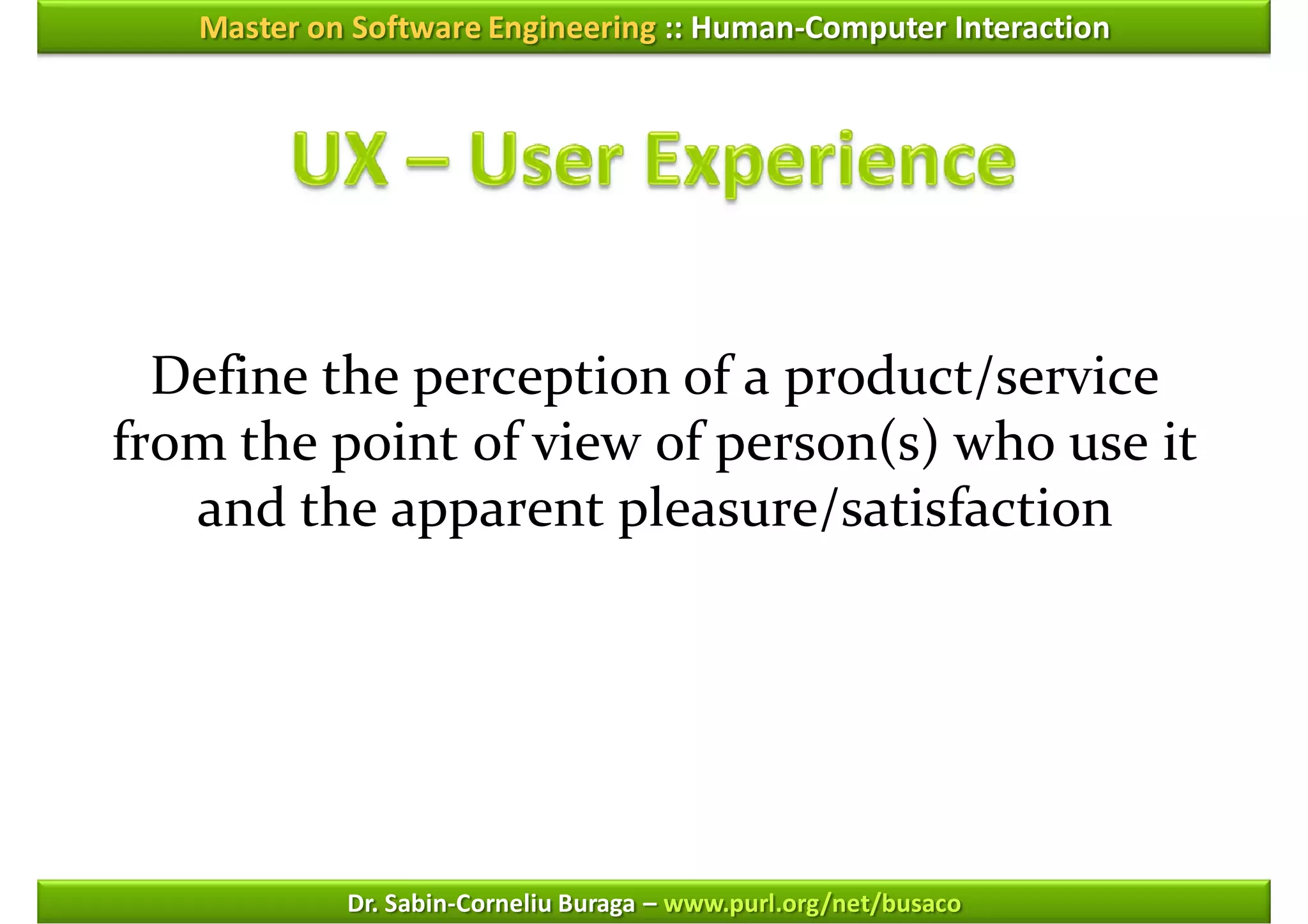 Master on Software Engineering :: Human-Computer Interaction

UX – User Experience

Define the perception of a product/service from the point of view of person(s) who use it and the apparent pleasure/satisfaction

Dr. Sabin-Corneliu Buraga – www.purl.org/net/busaco